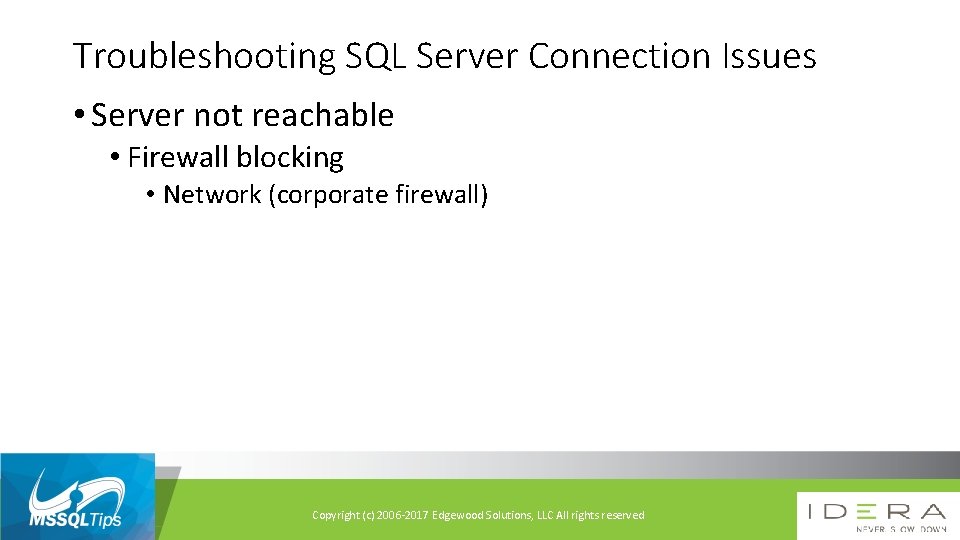 Troubleshooting SQL Server Connection Issues

• Server not reachable
• Firewall blocking
• Network (corporate firewall)

MSSQLTips

Copyright (c) 2006-2017 Edgewood Solutions, LLC All rights reserved

IDERA
NEVER SLOW DOWN